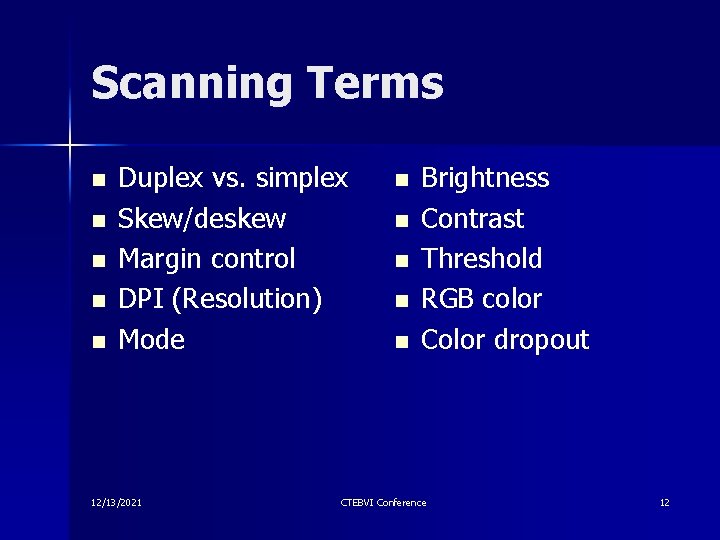 Scanning Terms

- Duplex vs. simplex
- Skew/deskew
- Margin control
- DPI (Resolution)
- Mode

- Brightness
- Contrast
- Threshold
- RGB color
- Color dropout

12/13/2021

CTEBVI Conference

12